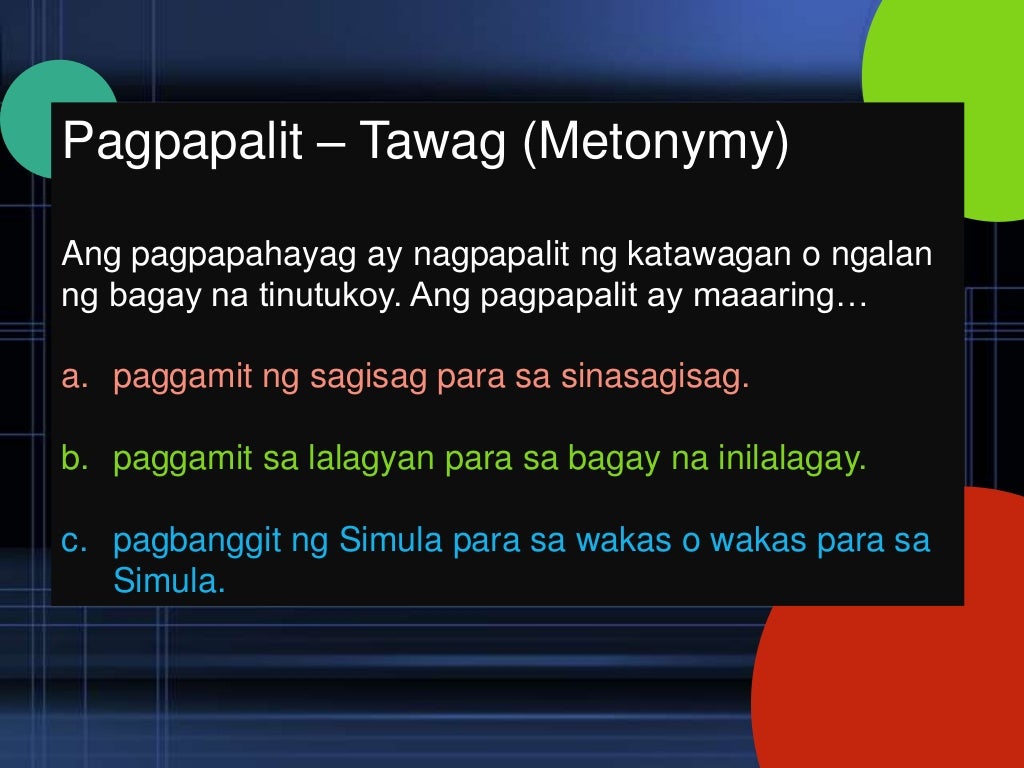 Pagpapalit – Tawag (Metonymy)

Ang pagpapahayag ay nagpapalit ng katawagan o ngalan ng bagay na tinutukoy. Ang pagpapalit ay maaaring…

a. paggamit ng sagisag para sa sinasagisag.

b. paggamit sa lalagyan para sa bagay na inilalagay.

c. pagbanggit ng Simula para sa wakas o wakas para sa Simula.